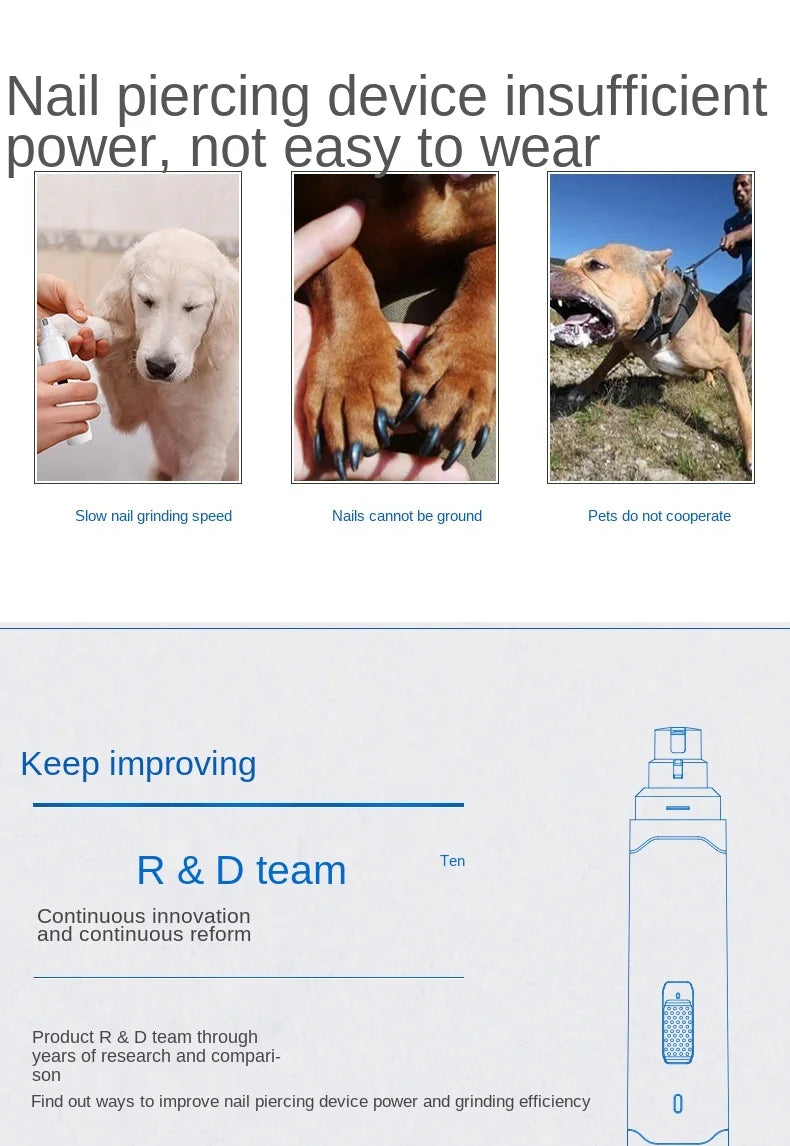 Nail piercing device insufficient power, not easy to wear

Slow nail grinding speed

Nails cannot be ground

Pets do not cooperate

Keep improving

R & D team

Ten

Continuous innovation and continuous reform

Product R & D team through years of research and comparison

Find out ways to improve nail piercing device power and grinding efficiency